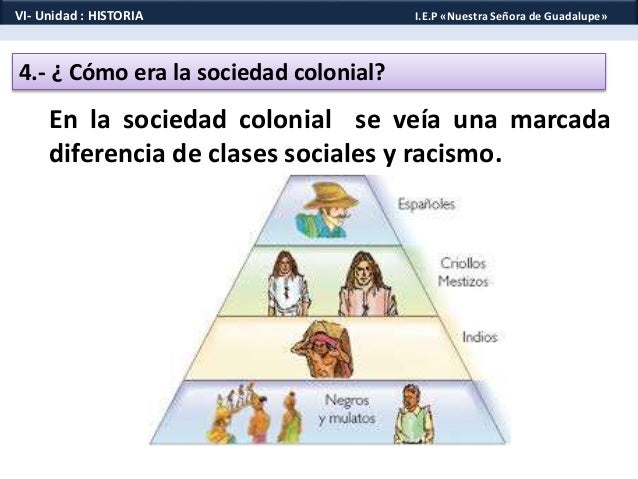 VI- Unidad : HISTORIA

I.E.P «Nuestra Señora de Guadalupe»

4.- ¿ Cómo era la sociedad colonial?

En la sociedad colonial se veía una marcada diferencia de clases sociales y racismo.

Españoles

Criollos
Mestizos

Indios

Negros
y mulatos